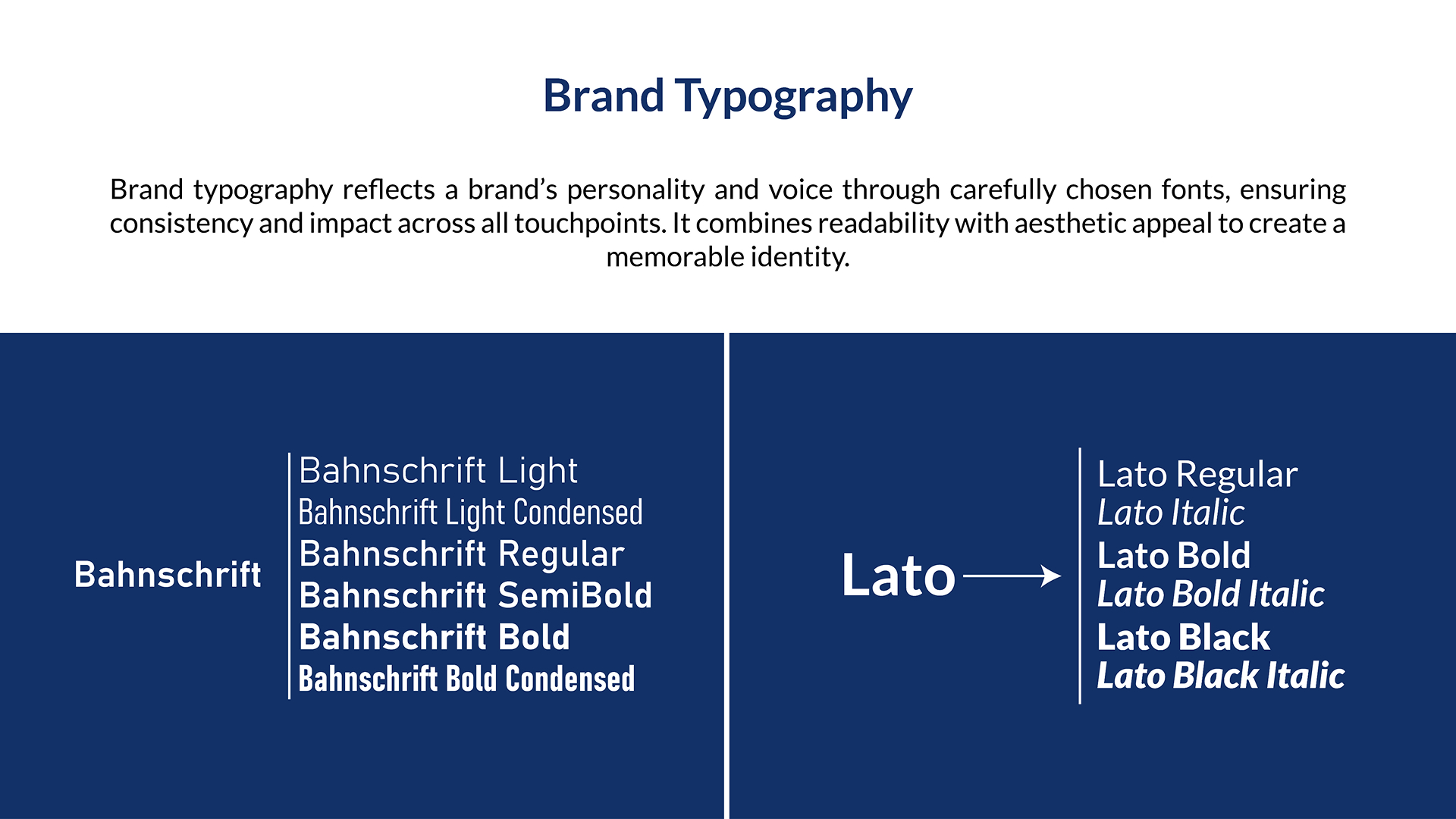 Brand Typography

Brand typography reflects a brand’s personality and voice through carefully chosen fonts, ensuring consistency and impact across all touchpoints. It combines readability with aesthetic appeal to create a memorable identity.

Bahnschrift

Bahnschrift Light
Bahnschrift Light Condensed
Bahnschrift Regular
Bahnschrift SemiBold
Bahnschrift Bold
Bahnschrift Bold Condensed

Lato

Lato Regular
Lato Italic
Lato Bold
Lato Bold Italic
Lato Black
Lato Black Italic